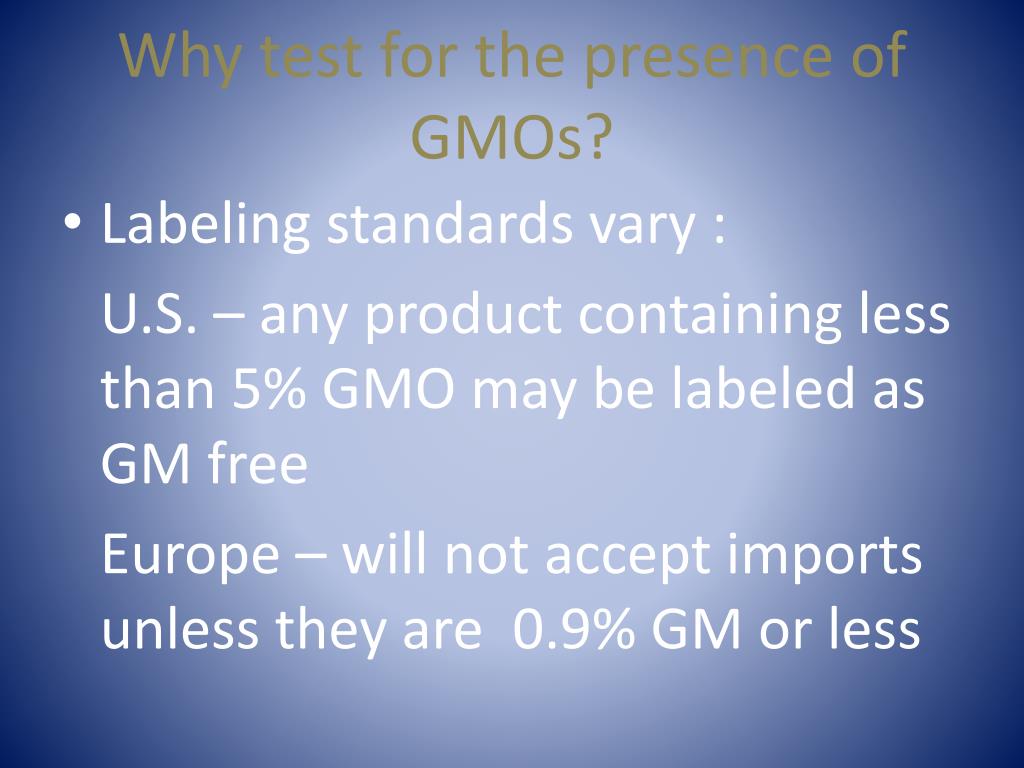 Why test for the presence of GMOs?

• Labeling standards vary :

U.S. – any product containing less than 5% GMO may be labeled as GM free

Europe – will not accept imports unless they are 0.9% GM or less